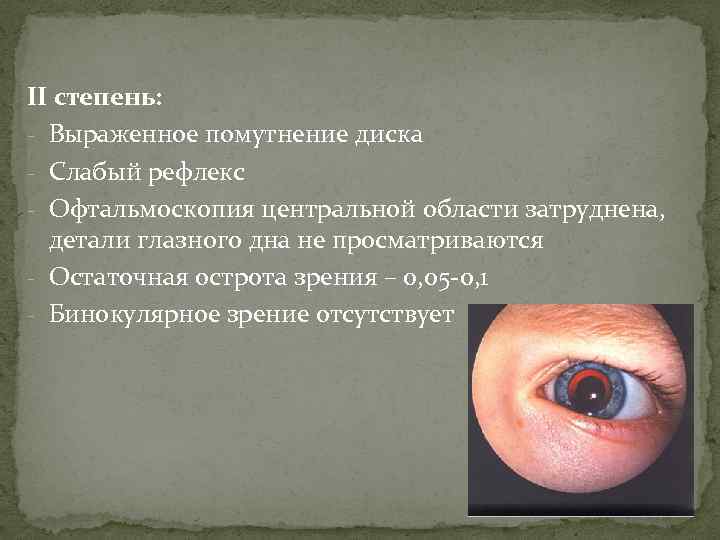 II степень:
- Выраженное помутнение диска
- Слабый рефлекс
- Офтальмоскопия центральной области затруднена, детали глазного дна не просматриваются
- Остаточная острота зрения – 0,05-0,1
- Бинокулярное зрение отсутствует